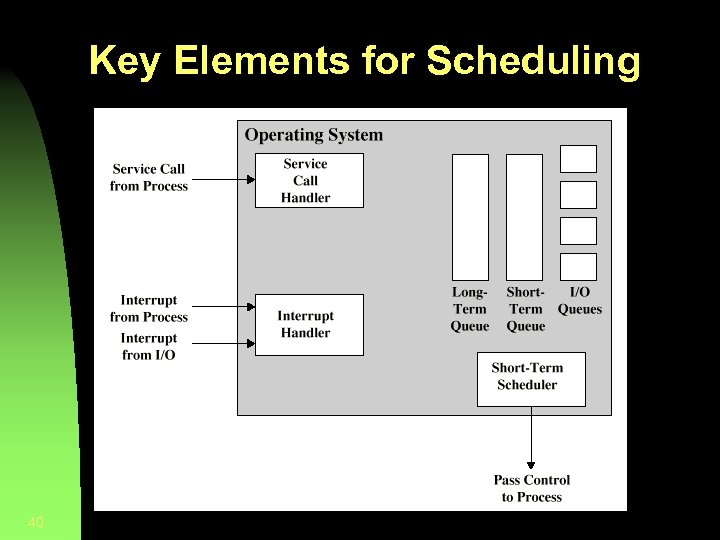 Key Elements for Scheduling

Operating System

Service Call from Process

Service Call Handler

Interrupt from Process

Interrupt from I/O

Interrupt Handler

Long-Term Queue

Short-Term Queue

I/O Queues

Short-Term Scheduler

Pass Control to Process

40